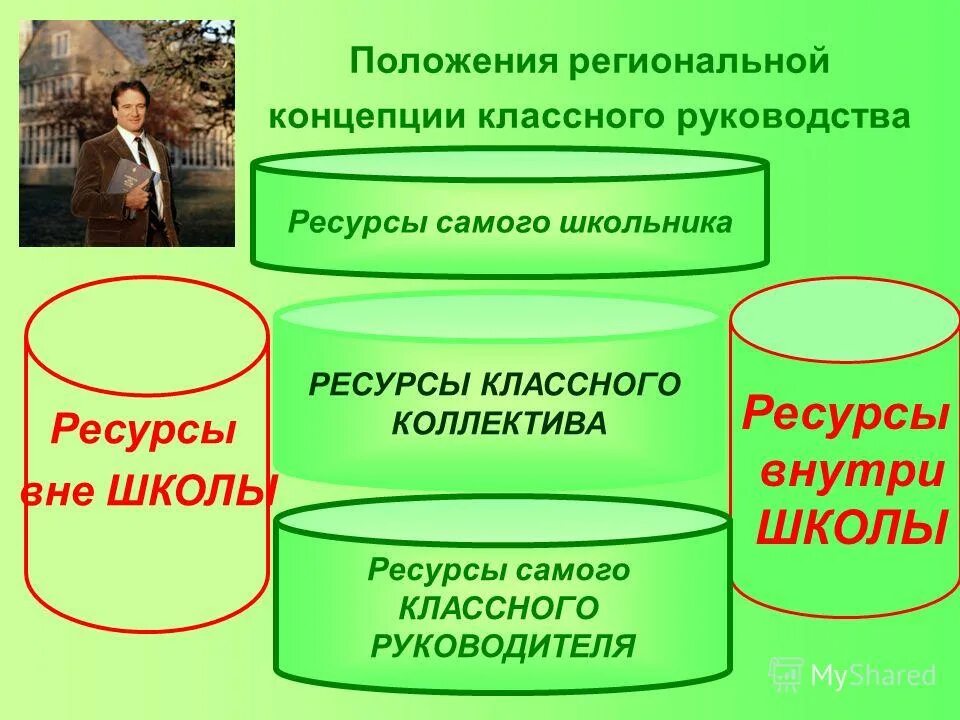 Положения региональной концепции классного руководства

Ресурсы самого школьника

Ресурсы вне ШКОЛЫ

РЕСУРСЫ КЛАССНОГО КОЛЛЕКТИВА

Ресурсы внутри ШКОЛЫ

Ресурсы самого КЛАССНОГО РУКОВОДИТЕЛЯ

MyShared